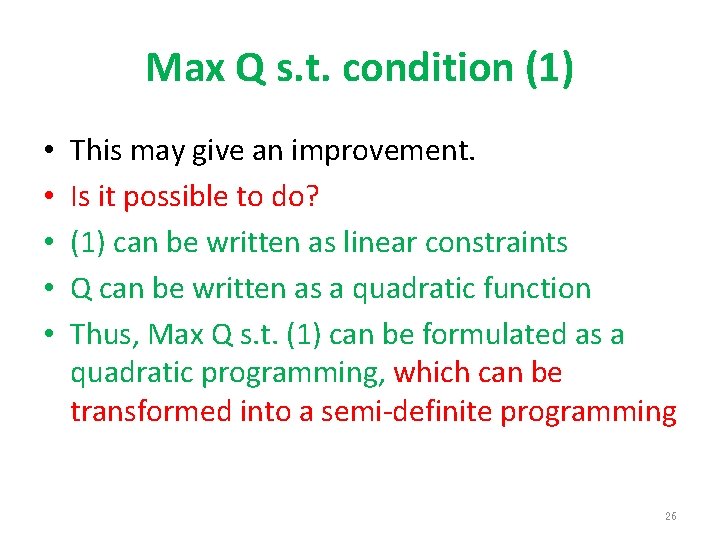 Max Q s.t. condition (1)

• This may give an improvement.
• Is it possible to do?
• (1) can be written as linear constraints
• Q can be written as a quadratic function
• Thus, Max Q s.t. (1) can be formulated as a quadratic programming, which can be transformed into a semi-definite programming

26